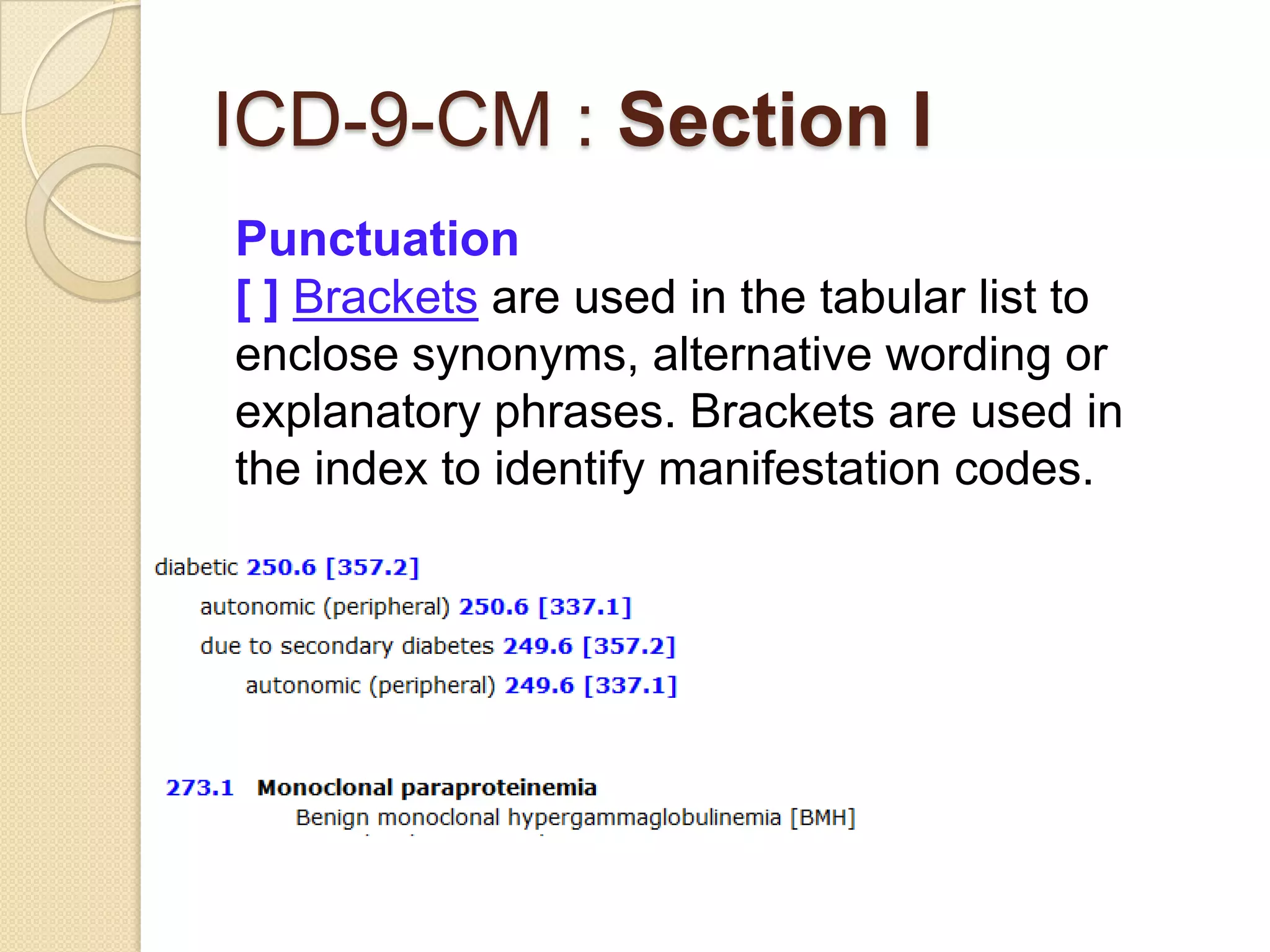 ICD-9-CM : Section I

Punctuation

[ ] Brackets are used in the tabular list to enclose synonyms, alternative wording or explanatory phrases. Brackets are used in the index to identify manifestation codes.

diabetic 250.6 [357.2]

autonomic (peripheral) 250.6 [337.1]

due to secondary diabetes 249.6 [357.2]

autonomic (peripheral) 249.6 [337.1]

273.1 Monoclonal paraproteinemia

Benign monoclonal hypergammaglobulinemia [BMH]